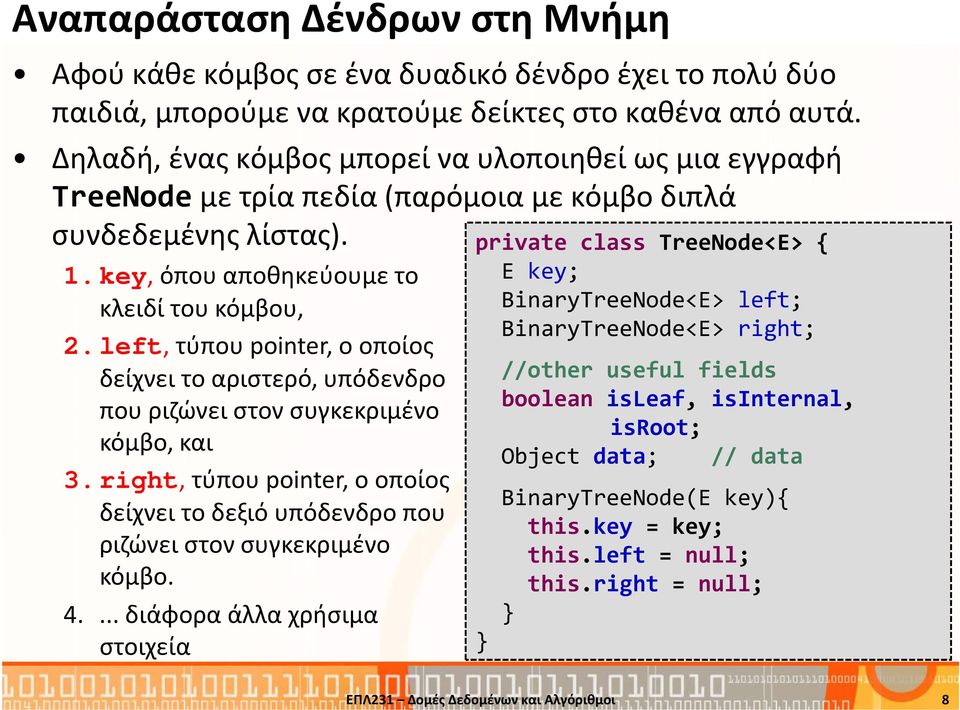 Αναπαράσταση Δένδρων στη Μνήμη

• Αφού κάθε κόμβος σε ένα δυαδικό δένδρο έχει το πολύ δύο παιδιά, μπορούμε να κρατούμε δείκτες στο καθένα από αυτά.

• Δηλαδή, ένας κόμβος μπορεί να υλοποιηθεί ως μια εγγραφή TreeNode με τρία πεδία (παρόμοια με κόμβο διπλά συνδεδεμένης λίστας).

1. key, όπου αποθηκεύουμε το κλειδί του κόμβου,
2. left, τύπου pointer, ο οποίος δείχνει το αριστερό, υπόδενδρο που ριζώνει στον συγκεκριμένο κόμβο, και
3. right, τύπου pointer, ο οποίος δείχνει το δεξιό υπόδενδρο που ριζώνει στον συγκεκριμένο κόμβο.
4. ... διάφορα άλλα χρήσιμα στοιχεία

private class TreeNode<E> {
E key;
BinaryTreeNode<E> left;
BinaryTreeNode<E> right;
//other useful fields
boolean isLeaf, isInternal,
isRoot;
Object data; // data
BinaryTreeNode(E key){
this.key = key;
this.left = null;
this.right = null;
}
}

ΕΠΛ231 – Δομές Δεδομένων και Αλγόριθμοι 8